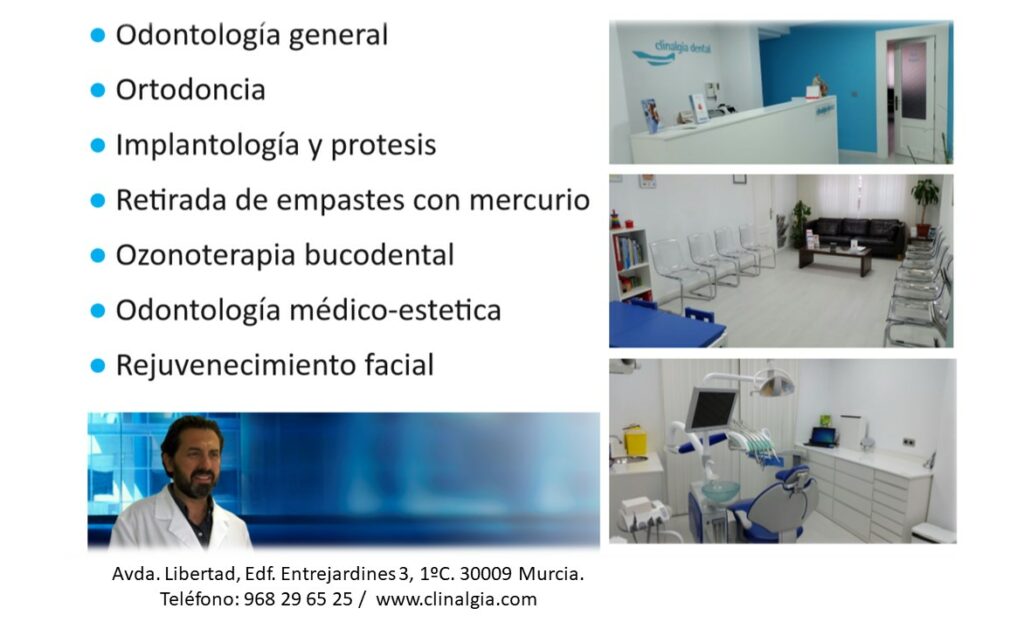 - Odontología general
- Ortodoncia
- Implantología y protesis
- Retirada de empastes con mercurio
- Ozonoterapia bucodental
- Odontología médico-estetica
- Rejuvenecimiento facial

clinalgia dental

Avda. Libertad, Edf. Entrejardines 3, 1ºC. 30009 Murcia.
Teléfono: 968 29 65 25 / www.clinalgia.com